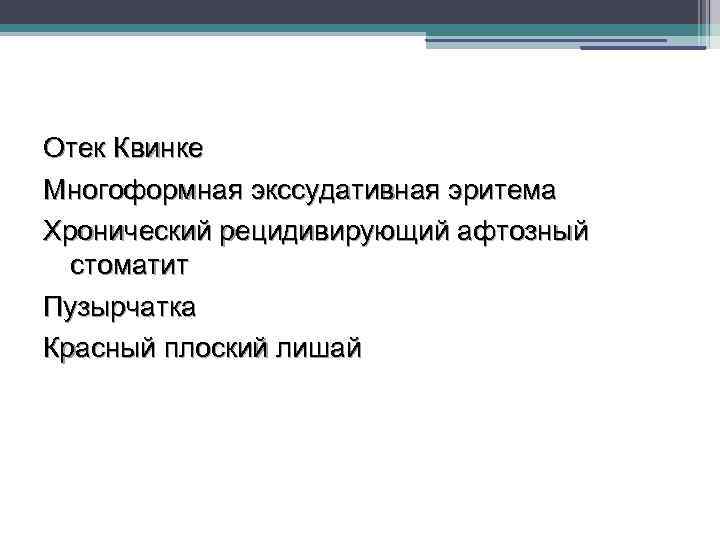 Отек Квинке

Многоформная экссудативная эритема

Хронический рецидивирующий афтозный стоматит

Пузырчатка

Красный плоский лишай